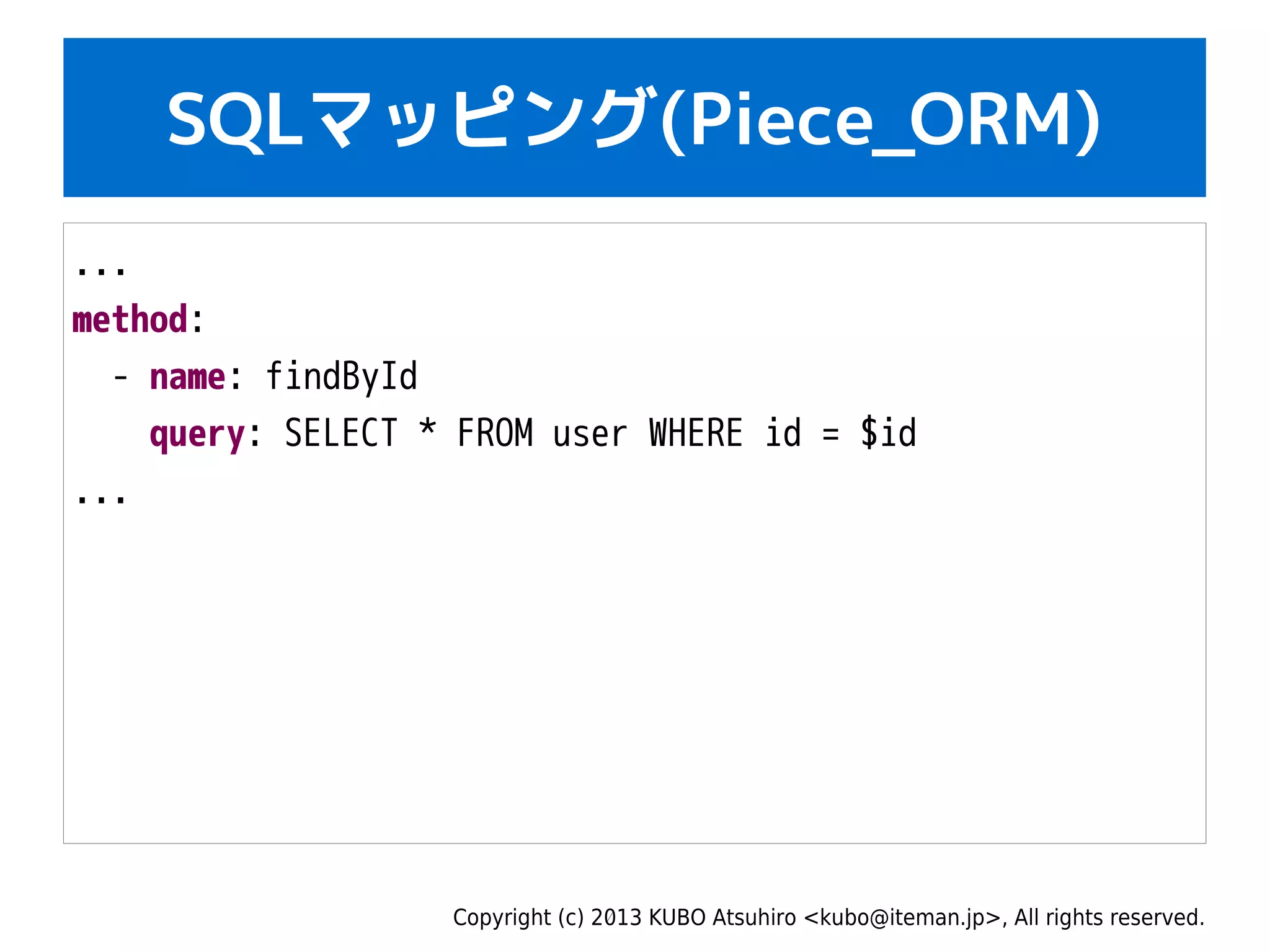 SQLマッピング(Piece_ORM)

...
method:
  - name: findById
    query: SELECT * FROM user WHERE id = $id
...

Copyright (c) 2013 KUBO Atsuhiro <kubo@iteman.jp>, All rights reserved.